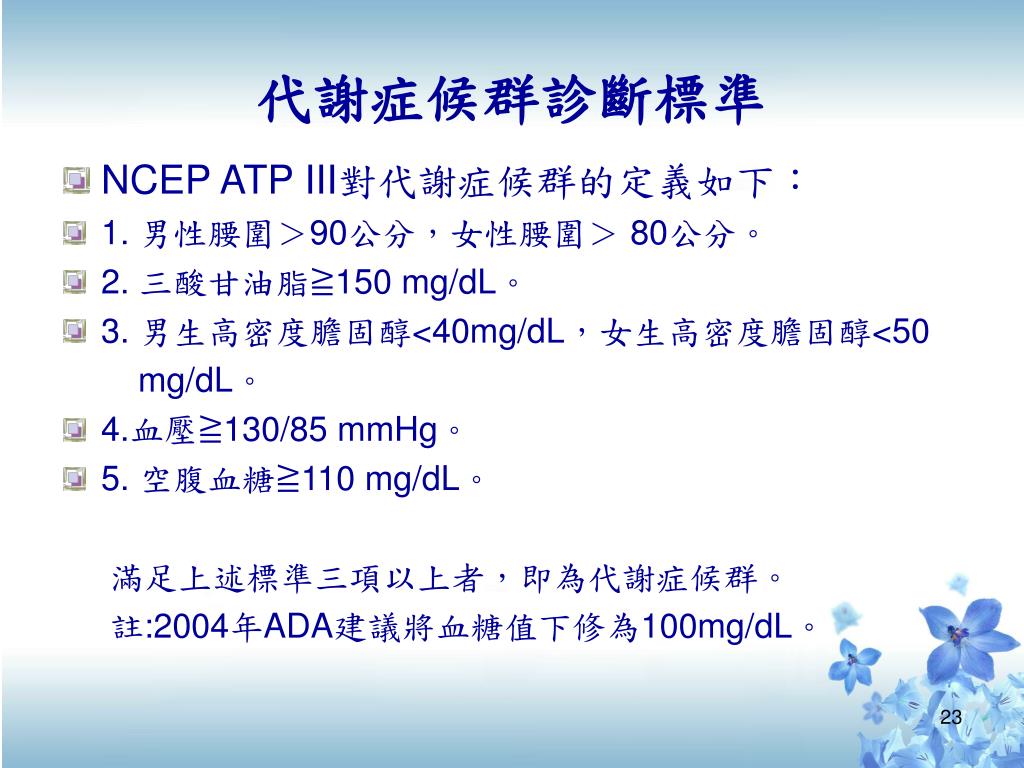 代謝症候群診斷標準

NCEP ATP III對代謝症候群的定義如下：

1. 男性腰圍＞90公分，女性腰圍＞ 80公分。

2. 三酸甘油脂≧150 mg/dL。

3. 男生高密度膽固醇<40mg/dL，女生高密度膽固醇<50 mg/dL。

4.血壓≧130/85 mmHg。

5. 空腹血糖≧110 mg/dL。

滿足上述標準三項以上者，即為代謝症候群。
註:2004年ADA建議將血糖值下修為100mg/dL。

23